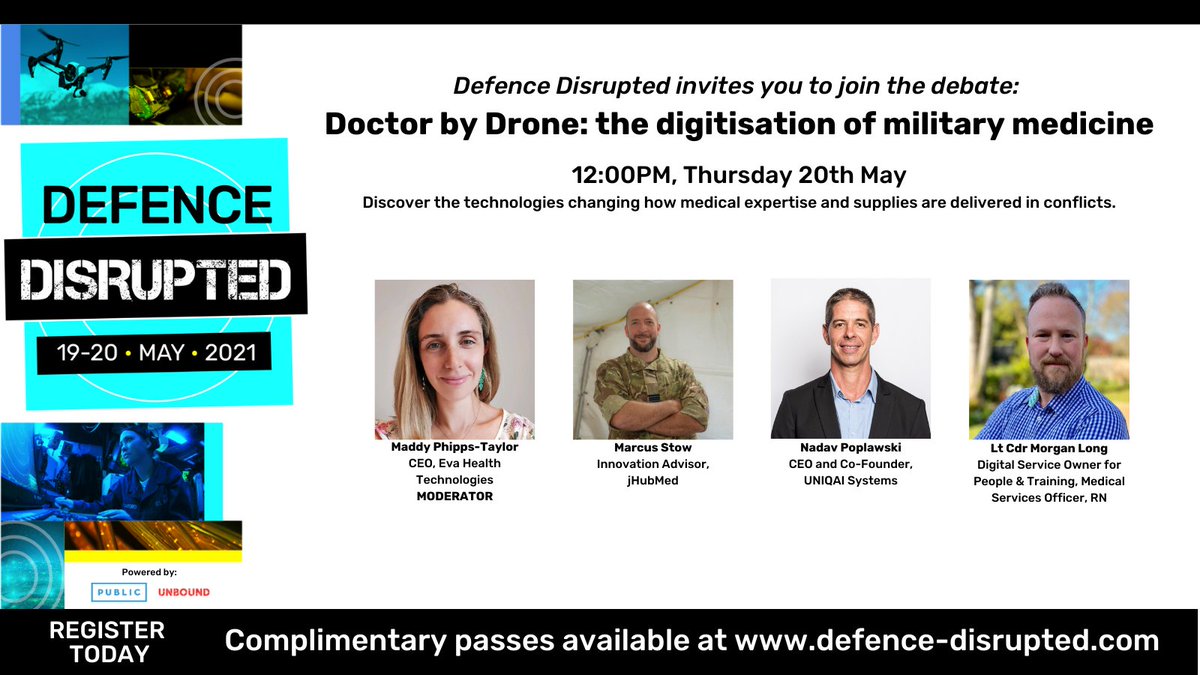 DEFENCE
DISRUPTED
19-20 • MAY • 2021

Powered by:
PUBLIC UNBOUND

Defence Disrupted invites you to join the debate:
Doctor by Drone: the digitisation of military medicine

12:00PM, Thursday 20th May
Discover the technologies changing how medical expertise and supplies are delivered in conflicts.

Maddy Phipps-Taylor
CEO, Eva Health Technologies
MODERATOR

Marcus Stow
Innovation Advisor, jHubMed

Nadav Poplawski
CEO and Co-Founder, UNIQAI Systems

Lt Cdr Morgan Long
Digital Service Owner for People & Training, Medical Services Officer, RN

REGISTER TODAY
Complimentary passes available at www.defence-disrupted.com